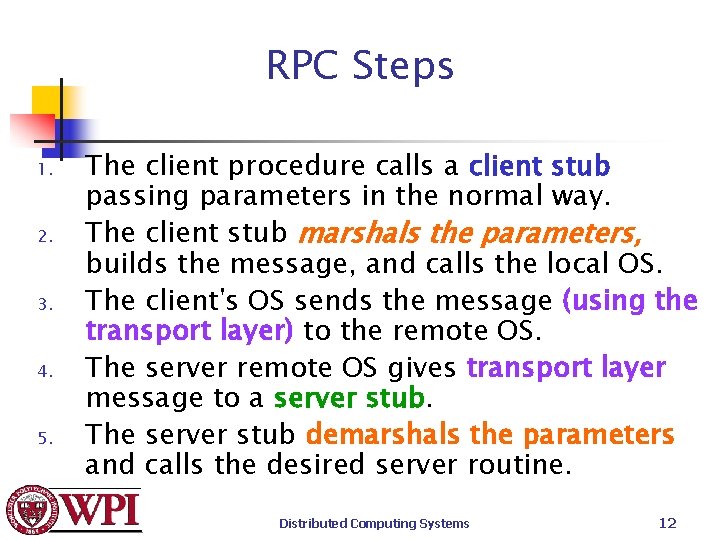 RPC Steps

1. The client procedure calls a client stub passing parameters in the normal way.
2. The client stub marshals the parameters, builds the message, and calls the local OS.
3. The client's OS sends the message (using the transport layer) to the remote OS.
4. The server remote OS gives transport layer message to a server stub.
5. The server stub demarshals the parameters and calls the desired server routine.

WPI

Distributed Computing Systems

12